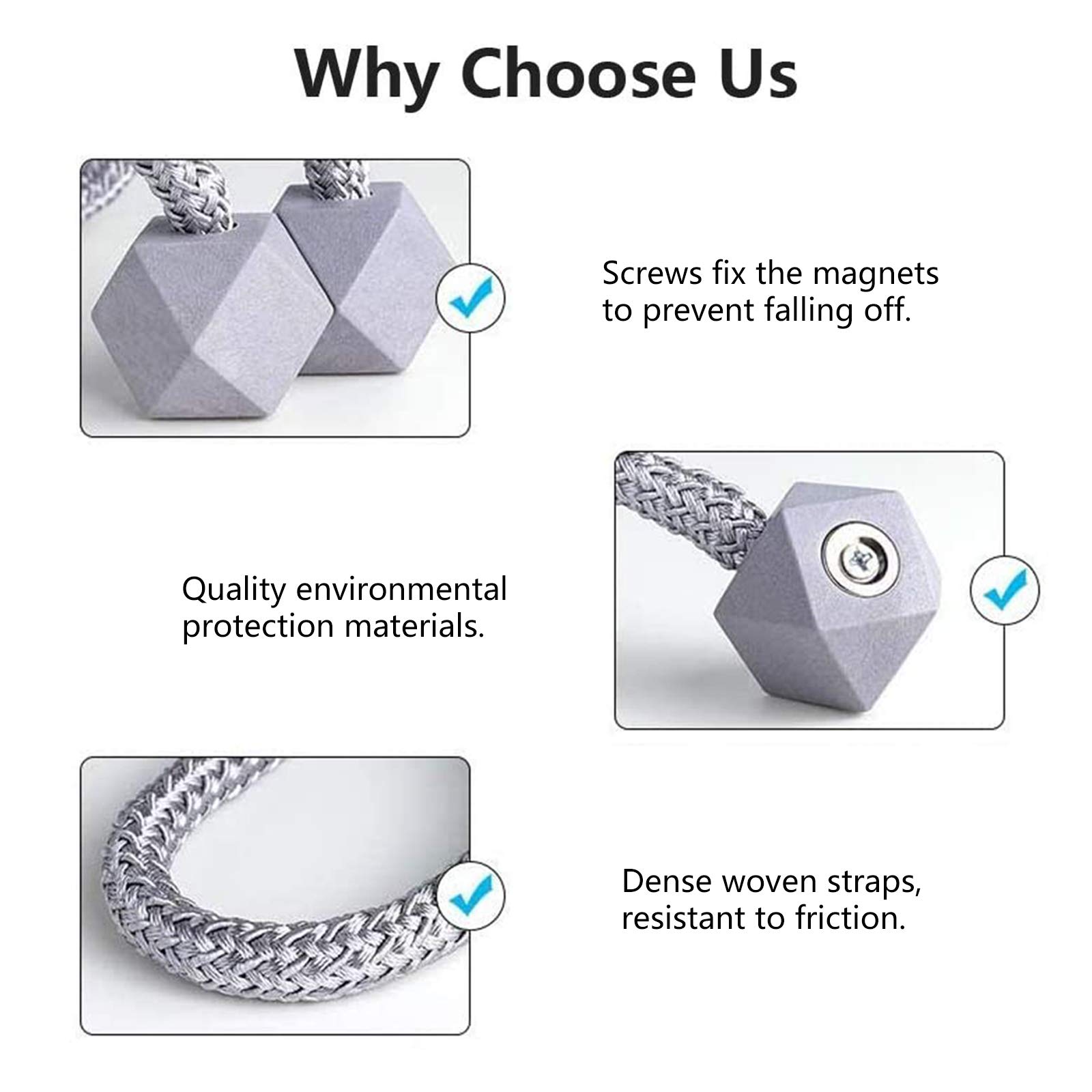 Why Choose Us

Screws fix the magnets to prevent falling off.

Quality environmental protection materials.

Dense woven straps, resistant to friction.